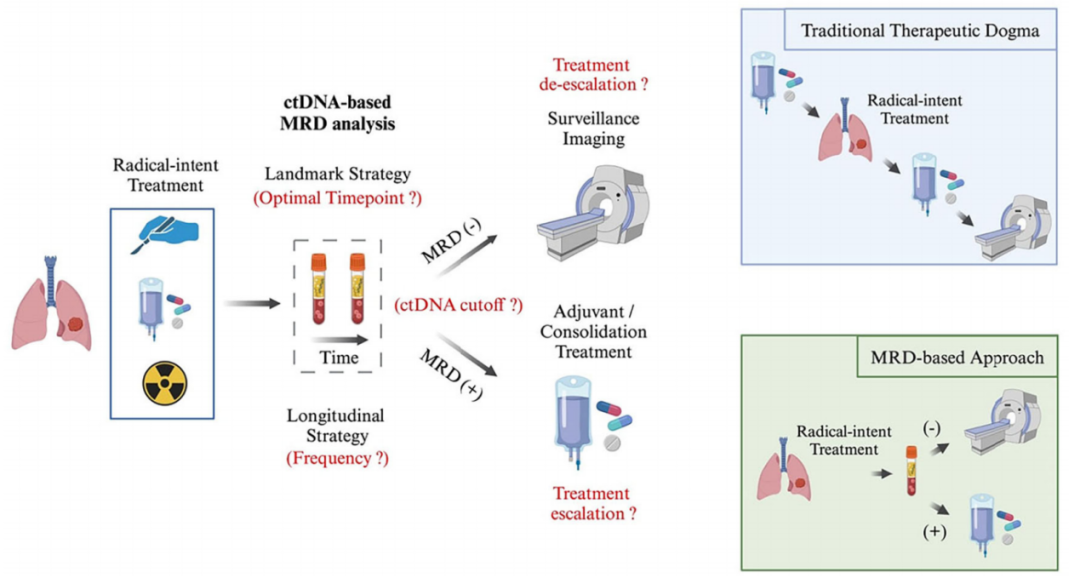 Radical-intent Treatment

ctDNA-based MRD analysis

Landmark Strategy (Optimal Timepoint ?)

Time

Longitudinal Strategy (Frequency ?)

MRD (-)

(ctDNA cutoff ?)

MRD (+)

Treatment de-escalation ?

Surveillance Imaging

Adjuvant / Consolidation Treatment

Treatment escalation ?

Traditional Therapeutic Dogma

Radical-intent Treatment

MRD-based Approach

Radical-intent Treatment

(-)

(+)